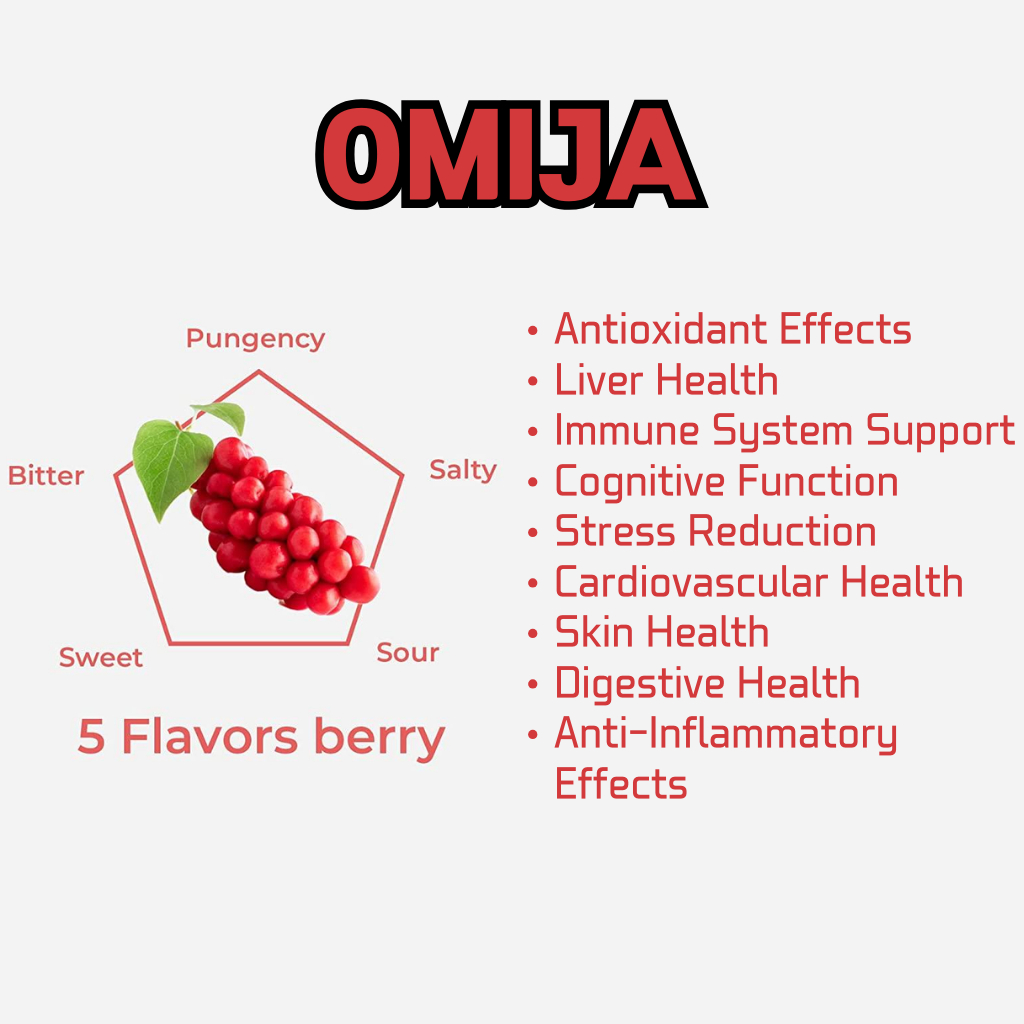 OMIJA

Pungency
Bitter
Salty
Sweet
Sour

5 Flavors berry

• Antioxidant Effects
• Liver Health
• Immune System Support
• Cognitive Function
• Stress Reduction
• Cardiovascular Health
• Skin Health
• Digestive Health
• Anti-Inflammatory Effects